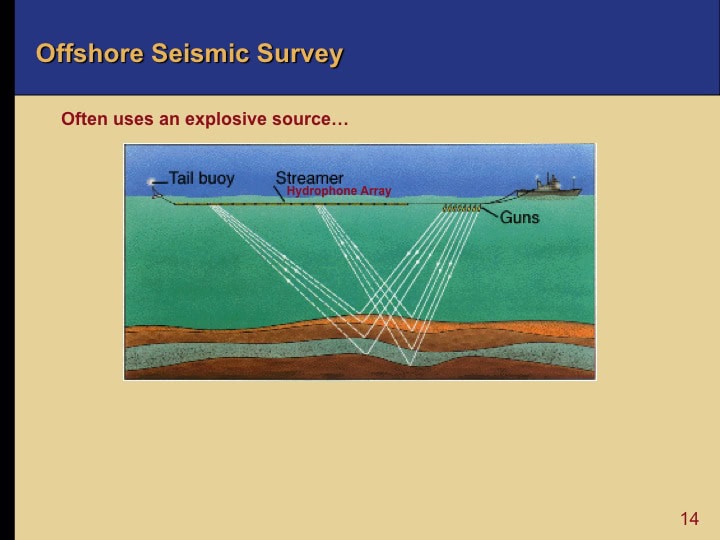 Offshore Seismic Survey

Often uses an explosive source…

Tail buoy
Streamer
Hydrophone Array
Guns

14